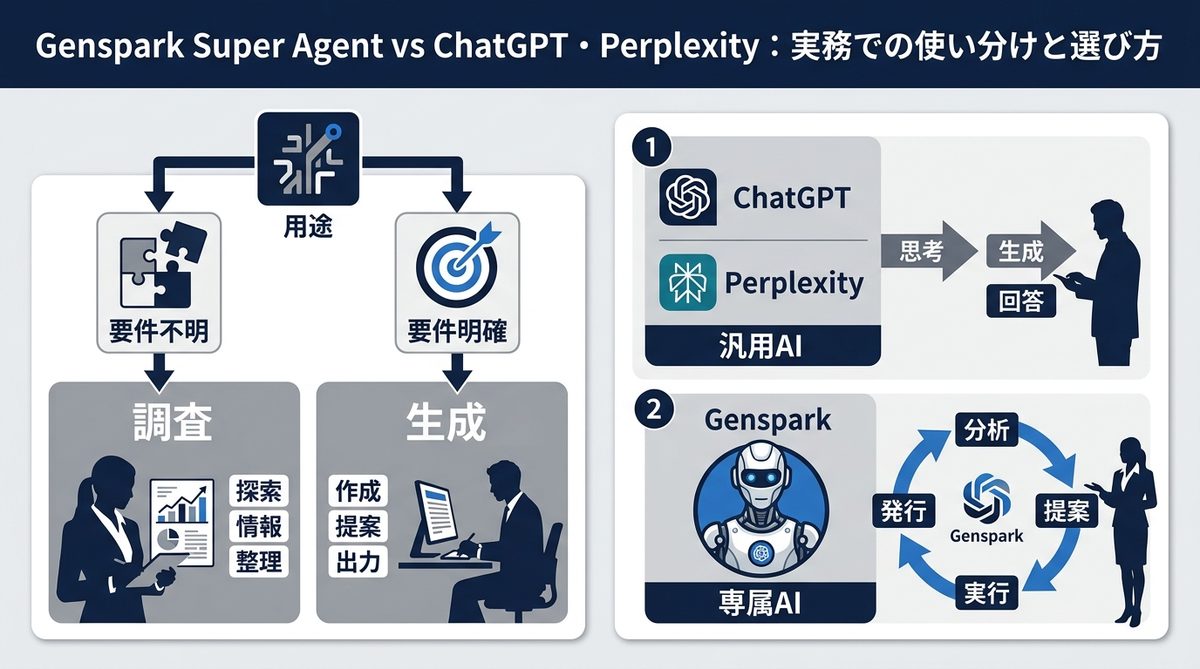 Genspark Super Agent vs ChatGPT・Perplexity：実務での使い分けと選び方

用途

要件不明

要件明確

調査

探索
情報
整理

生成

作成
提案
出力

1

ChatGPT

Perplexity

汎用AI

思考

生成

回答

2

Genspark

専属AI

分析

提案

実行

発行

Genspark